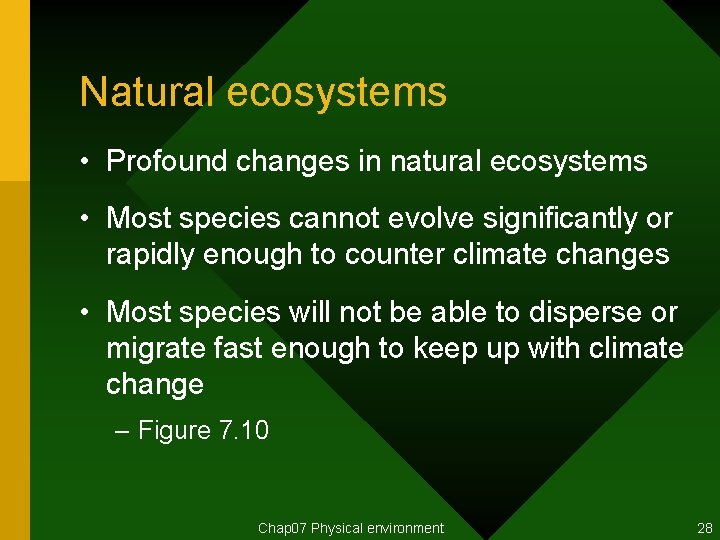 Natural ecosystems

• Profound changes in natural ecosystems

• Most species cannot evolve significantly or rapidly enough to counter climate changes

• Most species will not be able to disperse or migrate fast enough to keep up with climate change

– Figure 7.10

Chap07 Physical environment

28